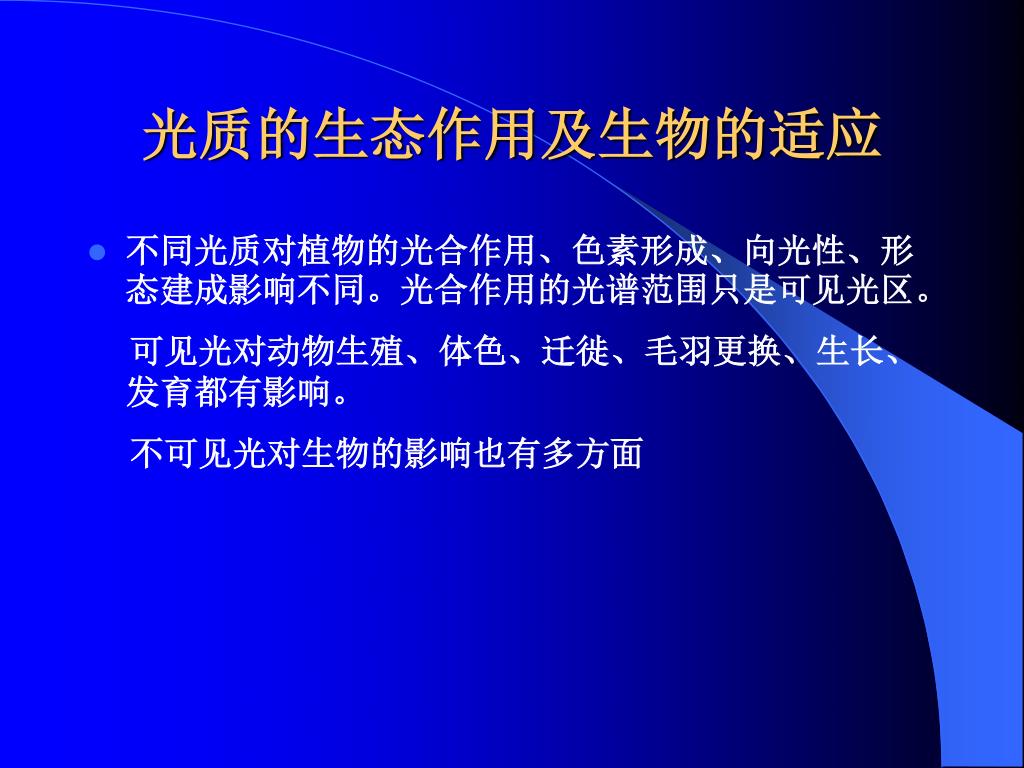 光质的生态作用及生物的适应

不同光质对植物的光合作用、色素形成、向光性、形态建成影响不同。光合作用的光谱范围只是可见光区。

可见光对动物生殖、体色、迁徙、毛羽更换、生长、发育都有影响。

不可见光对生物的影响也有多方面